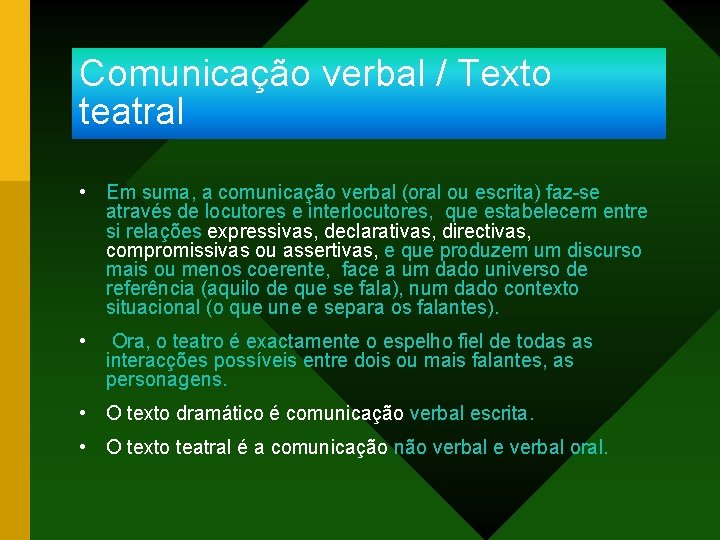 Comunicação verbal / Texto teatral

• Em suma, a comunicação verbal (oral ou escrita) faz-se através de locutores e interlocutores, que estabelecem entre si relações expressivas, declarativas, directivas, compromissivas ou assertivas, e que produzem um discurso mais ou menos coerente, face a um dado universo de referência (aquilo de que se fala), num dado contexto situacional (o que une e separa os falantes).

• Ora, o teatro é exactamente o espelho fiel de todas as interacções possíveis entre dois ou mais falantes, as personagens.

• O texto dramático é comunicação verbal escrita.

• O texto teatral é a comunicação não verbal e verbal oral.